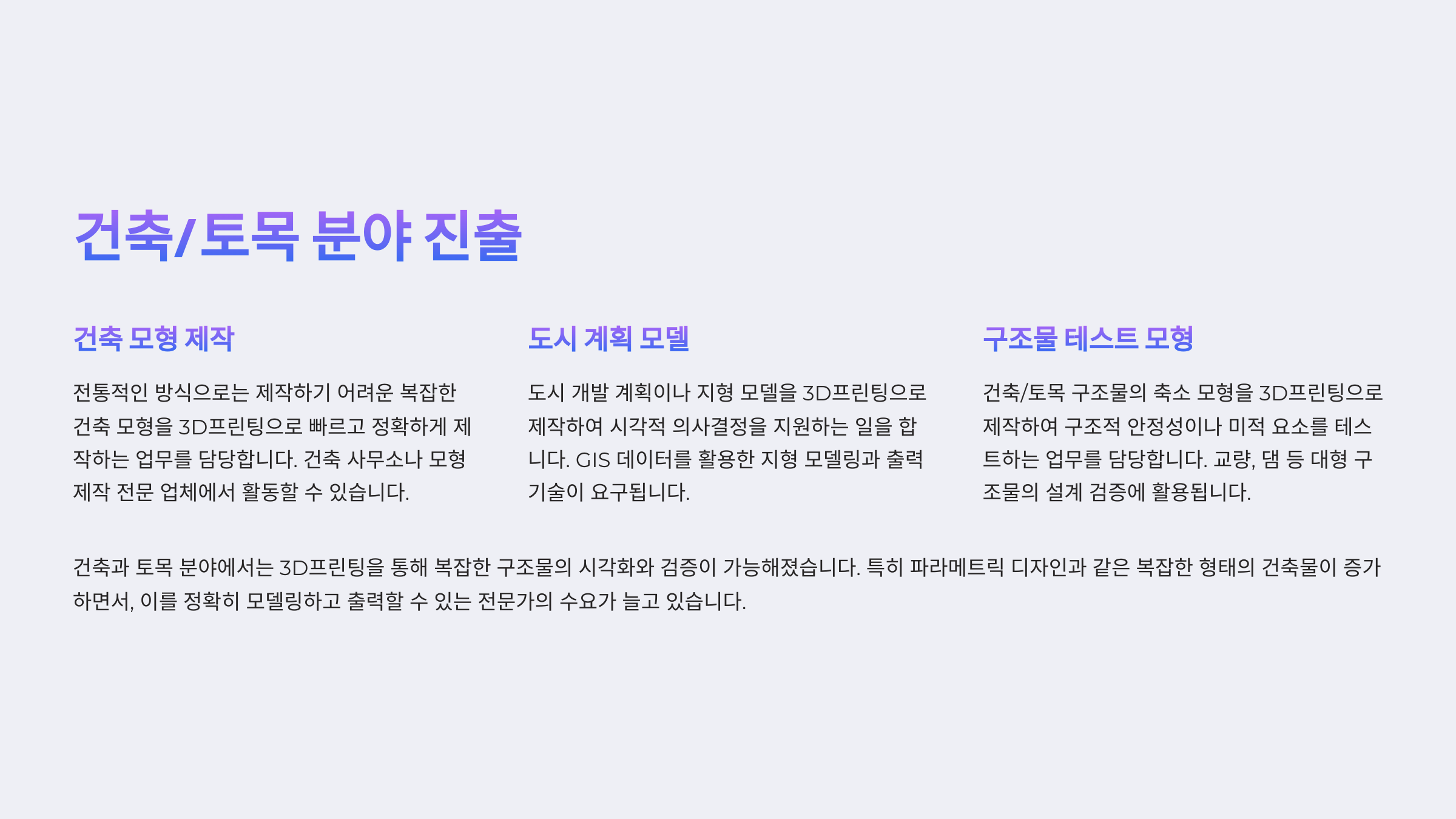 건축/토목 분야 진출

건축 모형 제작

전통적인 방식으로는 제작하기 어려운 복잡한 건축 모형을 3D프린팅으로 빠르고 정확하게 제작하는 업무를 담당합니다. 건축 사무소나 모형 제작 전문 업체에서 활동할 수 있습니다.

도시 계획 모델

도시 개발 계획이나 지형 모델을 3D프린팅으로 제작하여 시각적 의사결정을 지원하는 일을 합니다. GIS 데이터를 활용한 지형 모델링과 출력 기술이 요구됩니다.

구조물 테스트 모형

건축/토목 구조물의 축소 모형을 3D프린팅으로 제작하여 구조적 안정성이나 미적 요소를 테스트하는 업무를 담당합니다. 교량, 댐 등 대형 구조물의 설계 검증에 활용됩니다.

건축과 토목 분야에서는 3D프린팅을 통해 복잡한 구조물의 시각화와 검증이 가능해졌습니다. 특히 파라메트릭 디자인과 같은 복잡한 형태의 건축물이 증가하면서, 이를 정확히 모델링하고 출력할 수 있는 전문가의 수요가 늘고 있습니다.